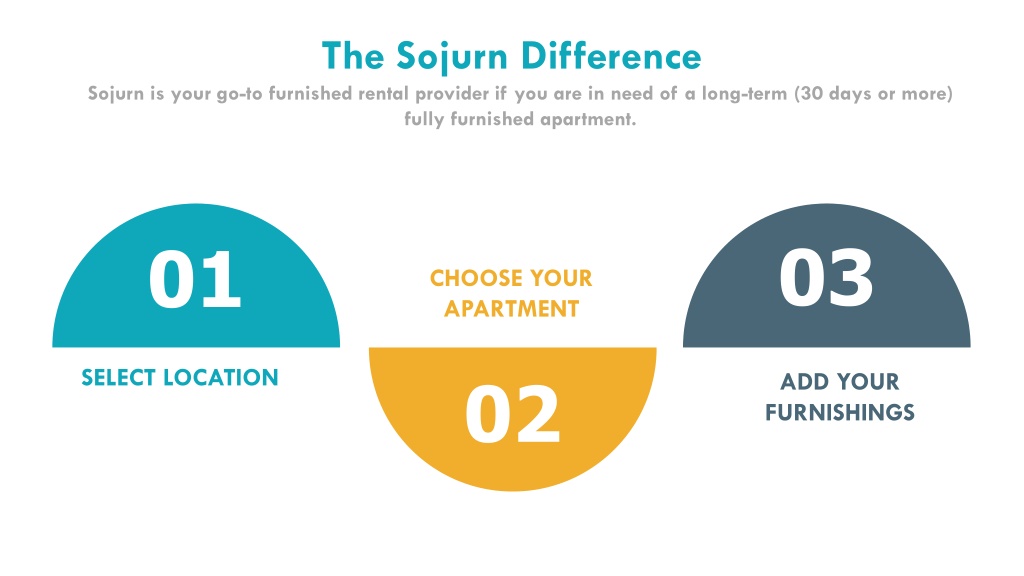 The Sojurn Difference

Sojurn is your go-to furnished rental provider if you are in need of a long-term (30 days or more) fully furnished apartment.

01

SELECT LOCATION

CHOOSE YOUR APARTMENT

02

03

ADD YOUR FURNISHINGS